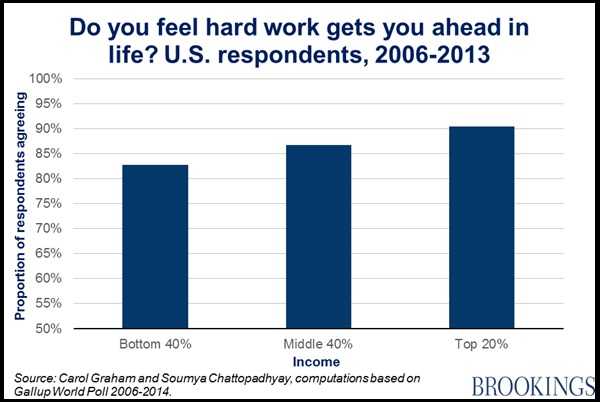 Do you feel hard work gets you ahead in life? U.S. respondents, 2006-2013

Proportion of respondents agreeing

100%
95%
90%
85%
80%
75%
70%
65%
60%
55%
50%

Bottom 40%
Middle 40%
Top 20%

Income

Source: Carol Graham and Soumya Chattopadhyay, computations based on Gallup World Poll 2006-2014.

BROOKINGS